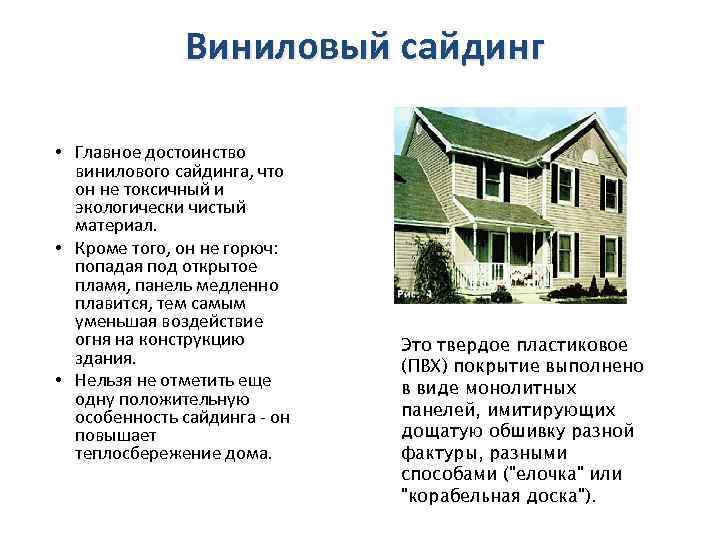 Виниловый сайдинг

• Главное достоинство винилового сайдинга, что он не токсичный и экологически чистый материал.
• Кроме того, он не горюч: попадая под открытое пламя, панель медленно плавится, тем самым уменьшая воздействие огня на конструкцию здания.
• Нельзя не отметить еще одну положительную особенность сайдинга - он повышает теплосбережение дома.

Рис. 4

Это твердое пластиковое (ПВХ) покрытие выполнено в виде монолитных панелей, имитирующих дощатую обшивку разной фактуры, разными способами ("елочка" или "корабельная доска").